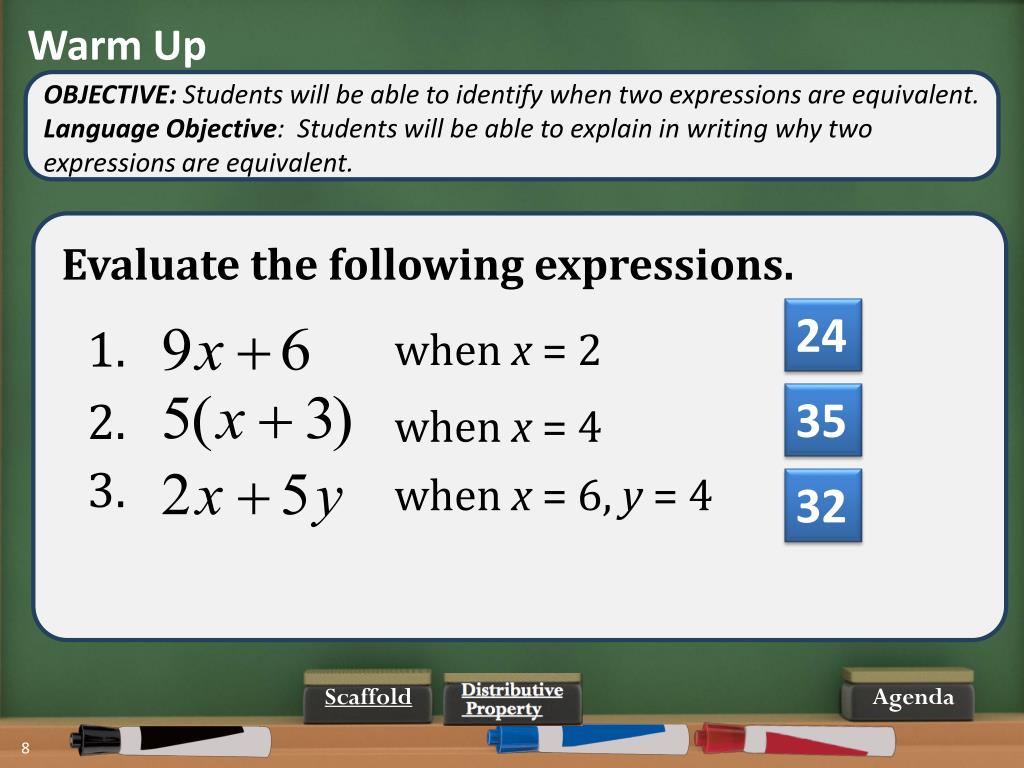 Warm Up

OBJECTIVE: Students will be able to identify when two expressions are equivalent.
Language Objective: Students will be able to explain in writing why two expressions are equivalent.

Evaluate the following expressions.

1. $9x+6$ when $x = 2$ 24
2. $5(x+3)$ when $x = 4$ 35
3. $2x+5y$ when $x = 6, y = 4$ 32

Scaffold
Distributive Property
Agenda

8